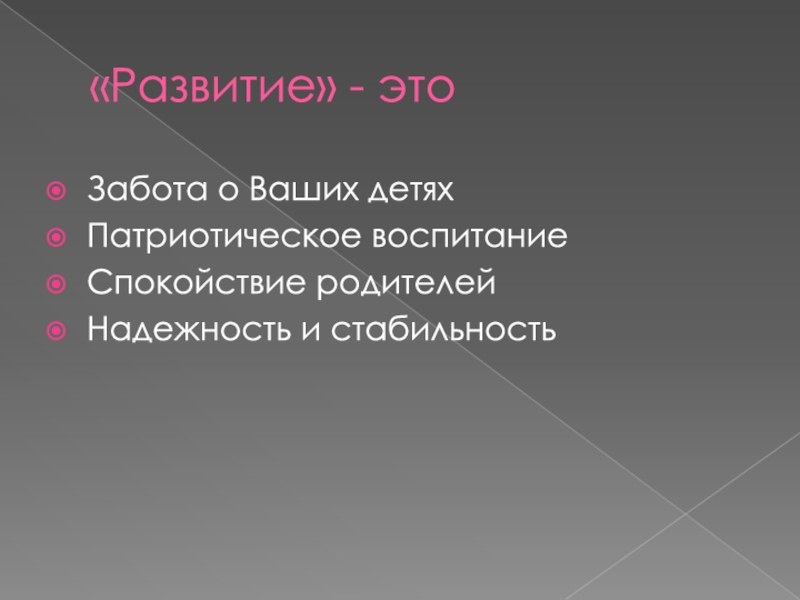 «Развитие» - это

Забота о Ваших детях
Патриотическое воспитание
Спокойствие родителей
Надежность и стабильность